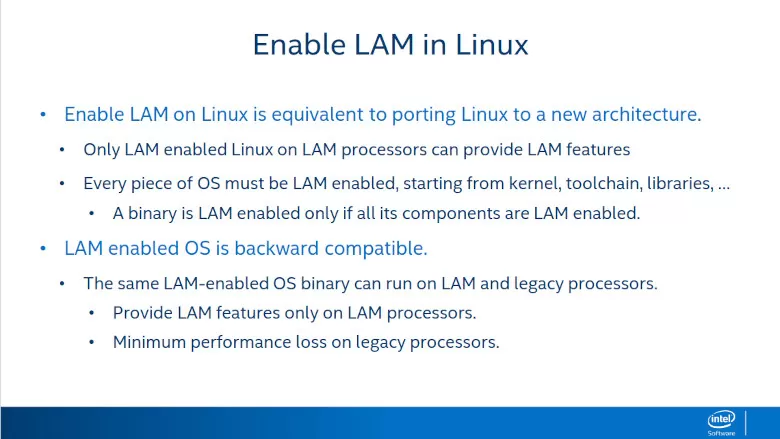 Enable LAM in Linux

• Enable LAM on Linux is equivalent to porting Linux to a new architecture.
  • Only LAM enabled Linux on LAM processors can provide LAM features
  • Every piece of OS must be LAM enabled, starting from kernel, toolchain, libraries, …
    • A binary is LAM enabled only if all its components are LAM enabled.
• LAM enabled OS is backward compatible.
  • The same LAM-enabled OS binary can run on LAM and legacy processors.
    • Provide LAM features only on LAM processors.
    • Minimum performance loss on legacy processors.

intel
Software